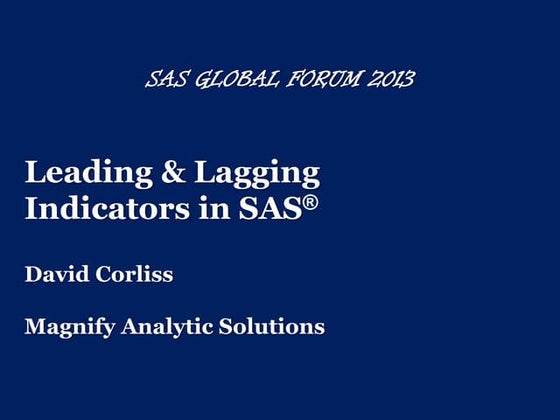 SAS GLOBAL FORUM 2013

Leading & Lagging Indicators in SAS®

David Corliss

Magnify Analytic Solutions